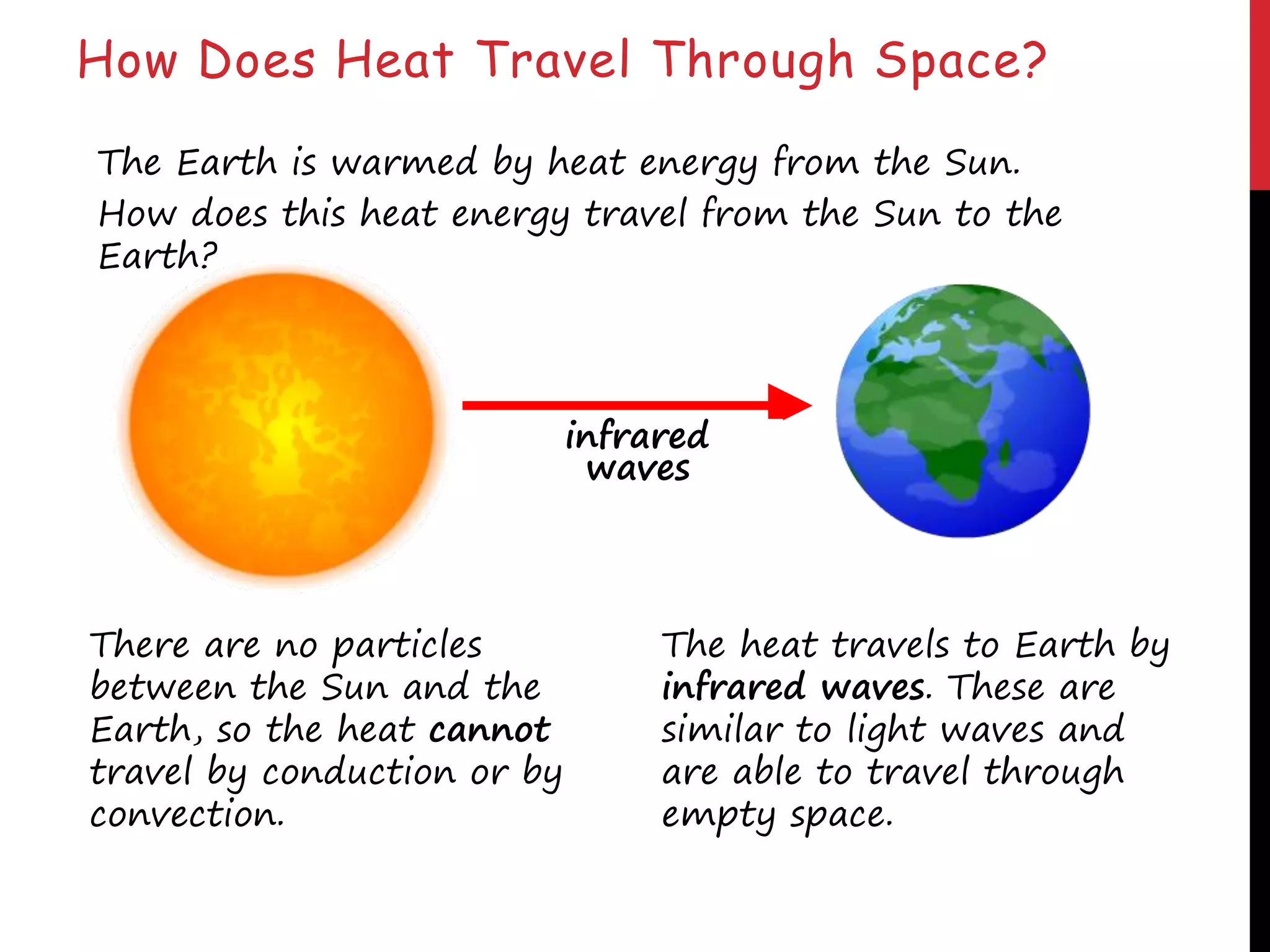 How Does Heat Travel Through Space?

The Earth is warmed by heat energy from the Sun.

How does this heat energy travel from the Sun to the Earth?

infrared waves

There are no particles between the Sun and the Earth, so the heat cannot travel by conduction or by convection.

The heat travels to Earth by infrared waves. These are similar to light waves and are able to travel through empty space.